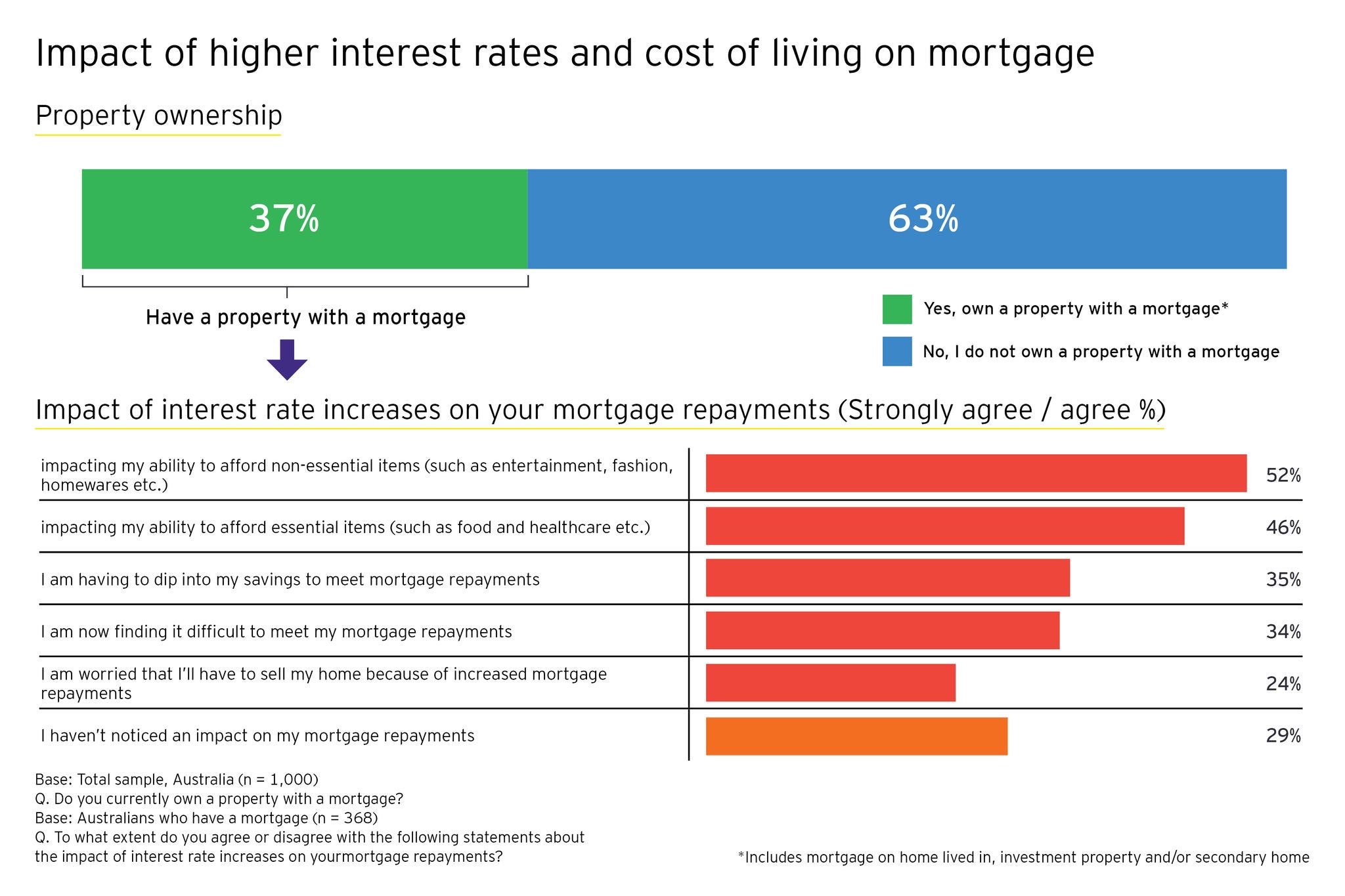 Impact of higher interest rates and cost of living on mortgage

Property ownership

37%

63%

Have a property with a mortgage

Yes, own a property with a mortgage*

No, I do not own a property with a mortgage

Impact of interest rate increases on your mortgage repayments (Strongly agree / agree %)

| | |
|---|---|
| impacting my ability to afford non-essential items (such as entertainment, fashion, homewares etc.) | 52% |
| impacting my ability to afford essential items (such as food and healthcare etc.) | 46% |
| I am having to dip into my savings to meet mortgage repayments | 35% |
| I am now finding it difficult to meet my mortgage repayments | 34% |
| I am worried that I'll have to sell my home because of increased mortgage repayments | 24% |
| I haven't noticed an impact on my mortgage repayments | 29% |

Base: Total sample, Australia (n = 1,000)
Q. Do you currently own a property with a mortgage?
Base: Australians who have a mortgage (n = 368)
Q. To what extent do you agree or disagree with the following statements about the impact of interest rate increases on yourmortgage repayments?

*Includes mortgage on home lived in, investment property and/or secondary home